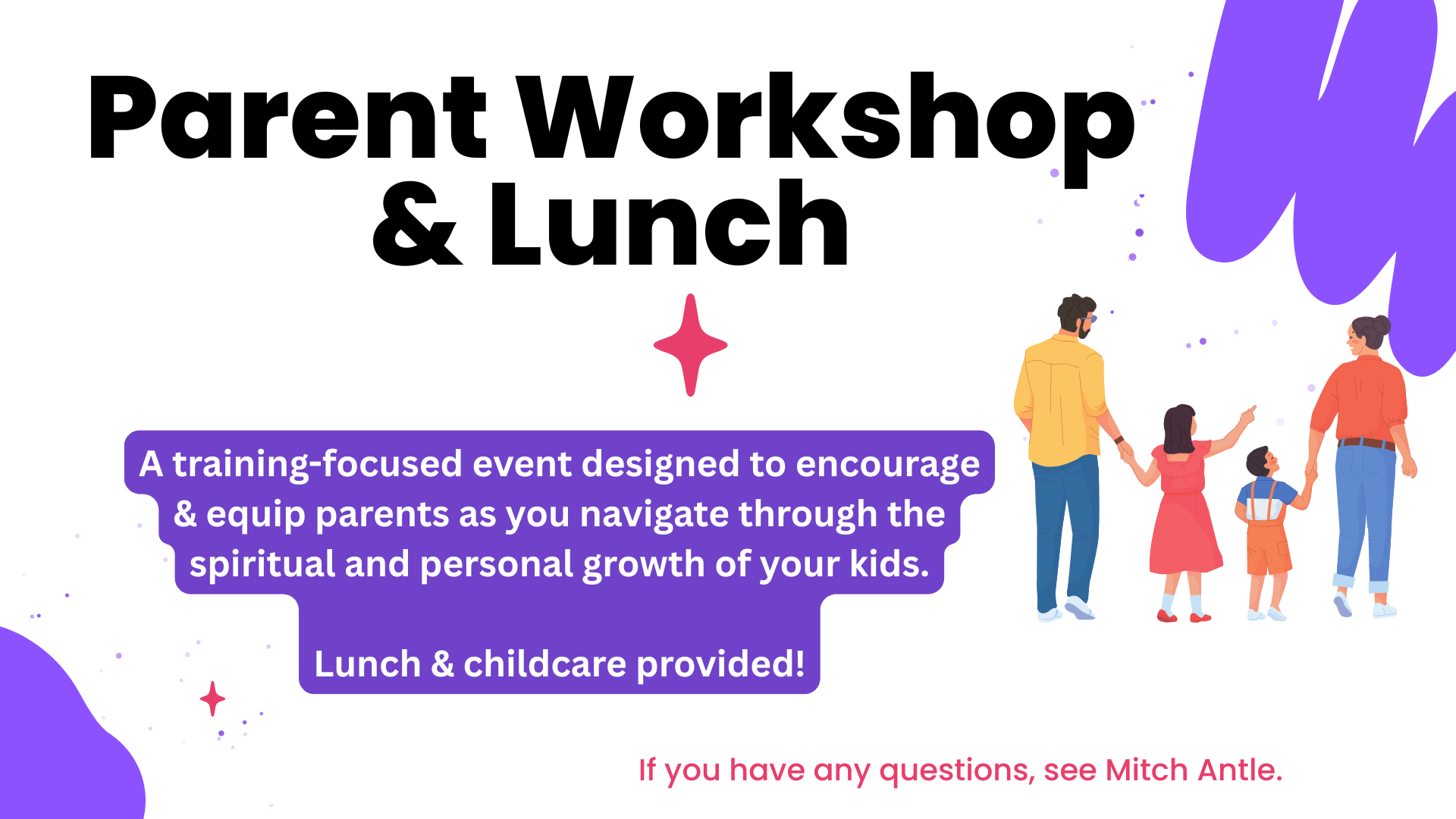 Parent Workshop & Lunch

A training-focused event designed to encourage & equip parents as you navigate through the spiritual and personal growth of your kids.

Lunch & childcare provided!

If you have any questions, see Mitch Antle.